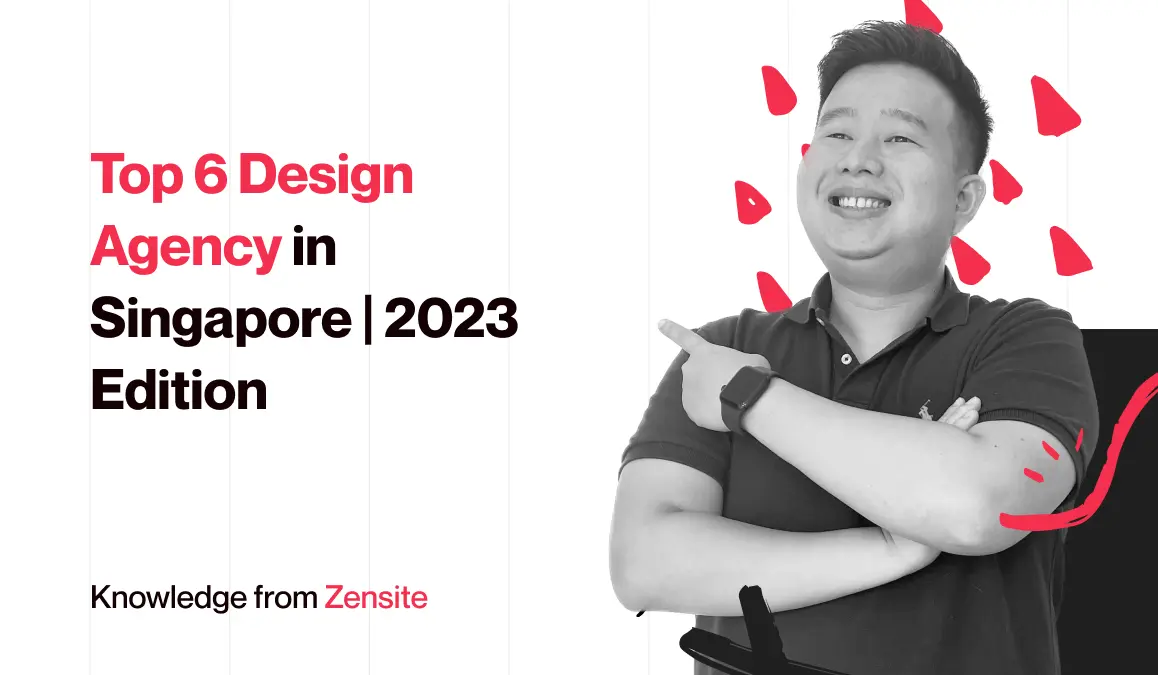 Top 6 Design Agency in Singapore | 2023 Edition

Knowledge from Zensite